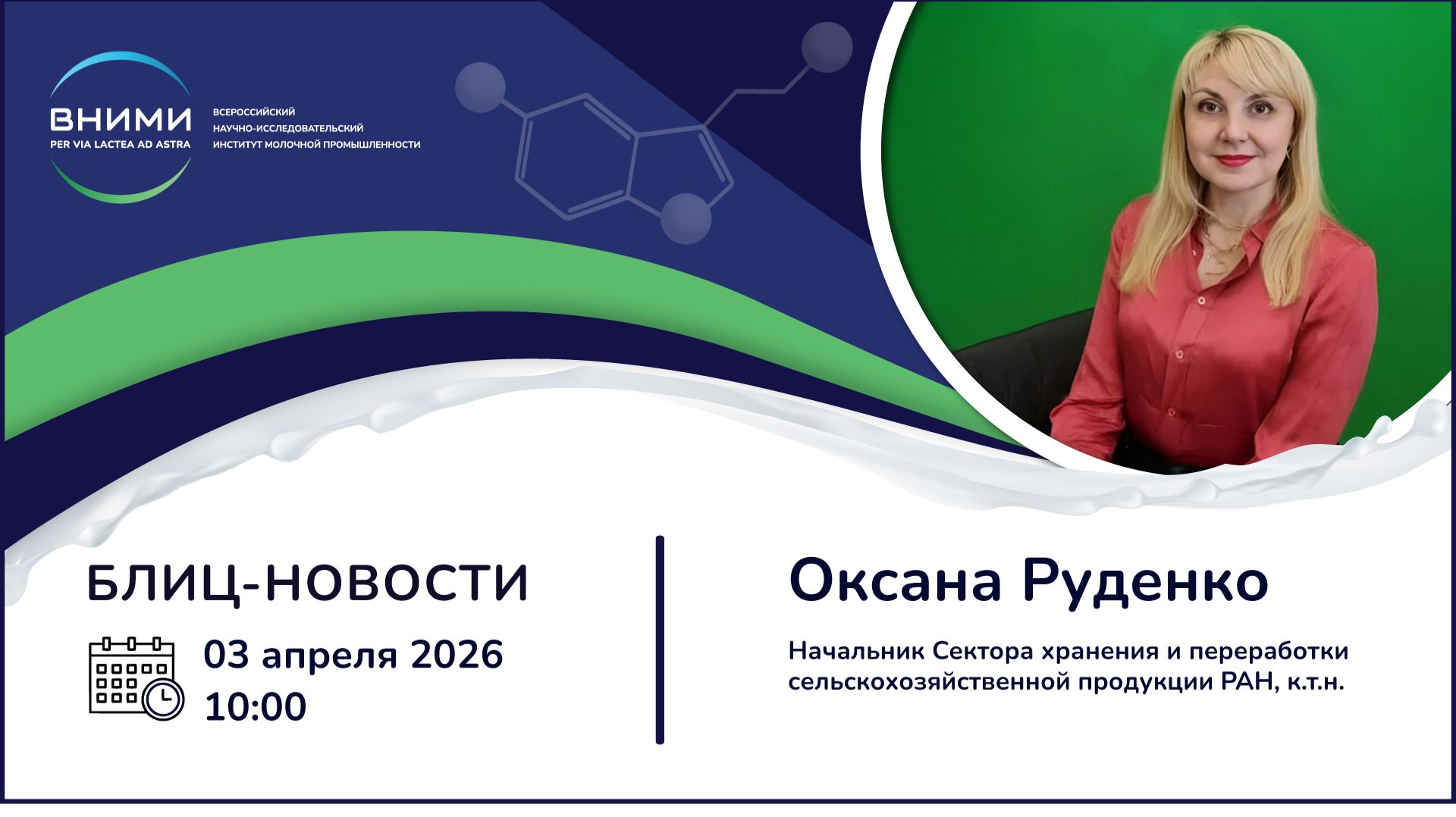 ВНИМИ
PER VIA LACTEA AD ASTRA

ВСЕРОССИЙСКИЙ
НАУЧНО-ИССЛЕДОВАТЕЛЬСКИЙ
ИНСТИТУТ МОЛОЧНОЙ ПРОМЫШЛЕННОСТИ

БЛИЦ-НОВОСТИ

03 апреля 2026
10:00

Оксана Руденко

Начальник Сектора хранения и переработки сельскохозяйственной продукции РАН, к.т.н.